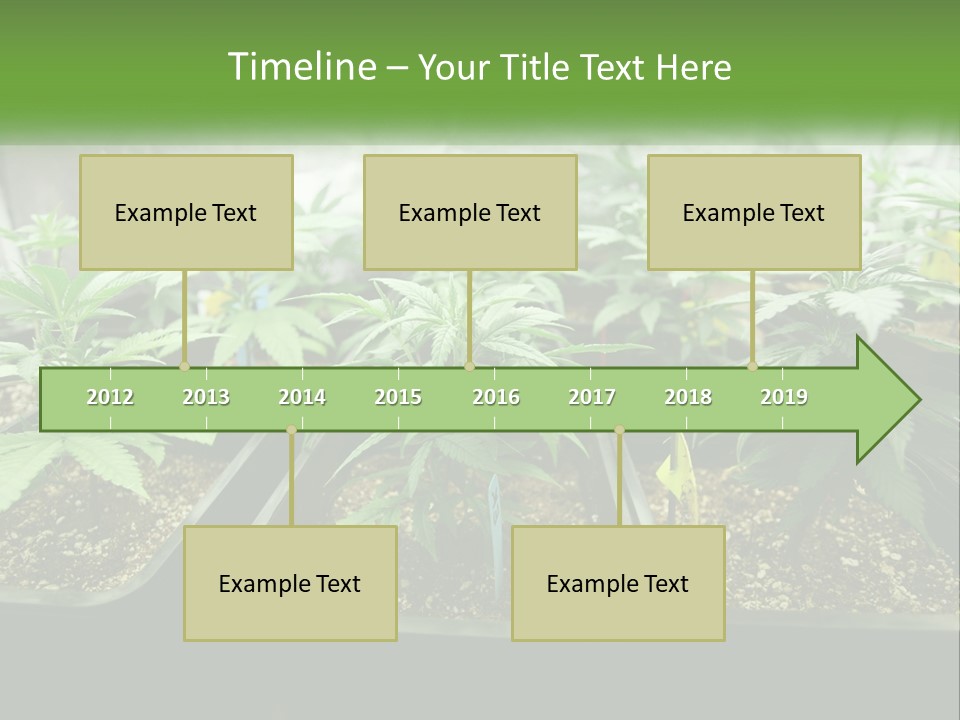 Timeline – Your Title Text Here

Example Text

Example Text

Example Text

2012 2013 2014 2015 2016 2017 2018 2019

Example Text

Example Text